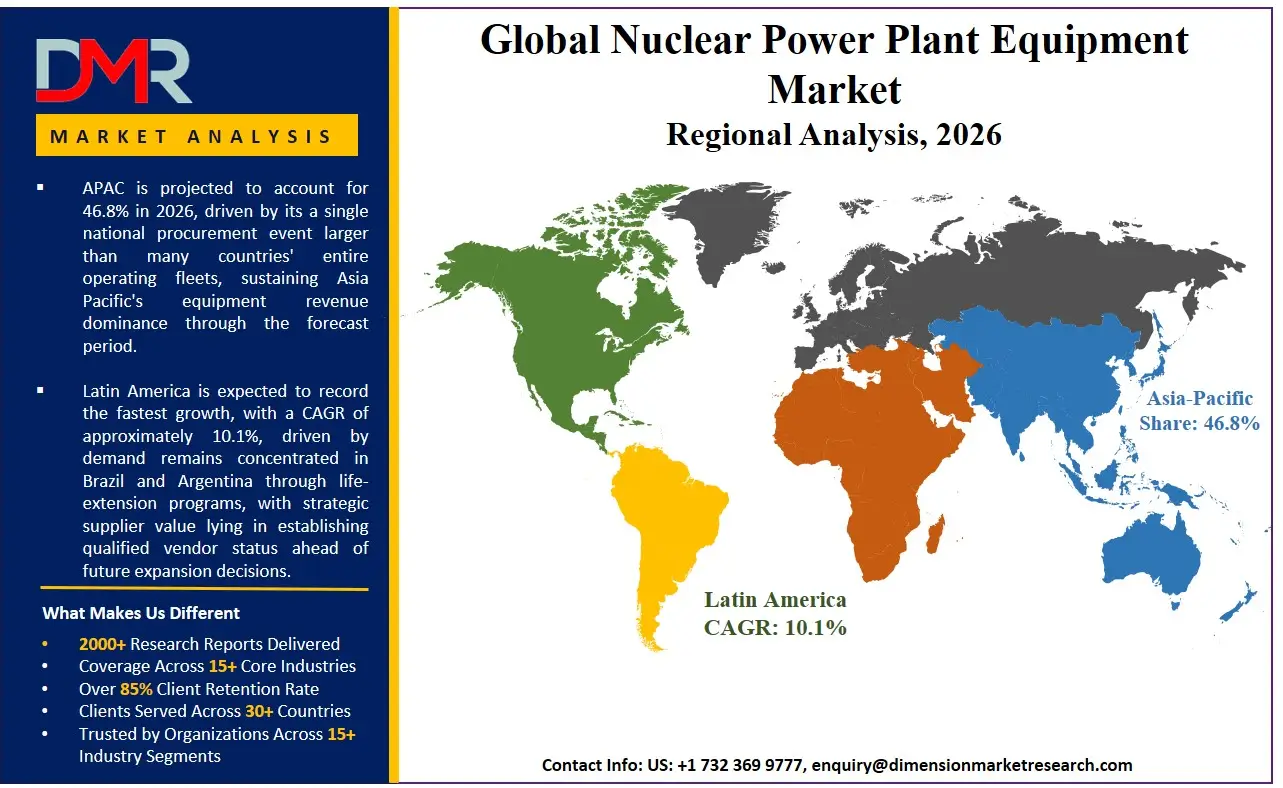 DMR

MARKET ANALYSIS

▪ APAC is projected to account for 46.8% in 2026, driven by its a single national procurement event larger than many countries' entire operating fleets, sustaining Asia Pacific's equipment revenue dominance through the forecast period.

▪ Latin America is expected to record the fastest growth, with a CAGR of approximately 10.1%, driven by demand remains concentrated in Brazil and Argentina through life-extension programs, with strategic supplier value lying in establishing qualified vendor status ahead of future expansion decisions.

What Makes Us Different

• 2000+ Research Reports Delivered
• Coverage Across 15+ Core Industries
• Over 85% Client Retention Rate
• Clients Served Across 30+ Countries
• Trusted by Organizations Across 15+ Industry Segments

Global Nuclear Power Plant Equipment Market

Regional Analysis, 2026

Asia-Pacific Share: 46.8%

Latin America CAGR: 10.1%

Contact Info: US: +1 732 369 9777, enquiry@dimensionmarketresearch.com